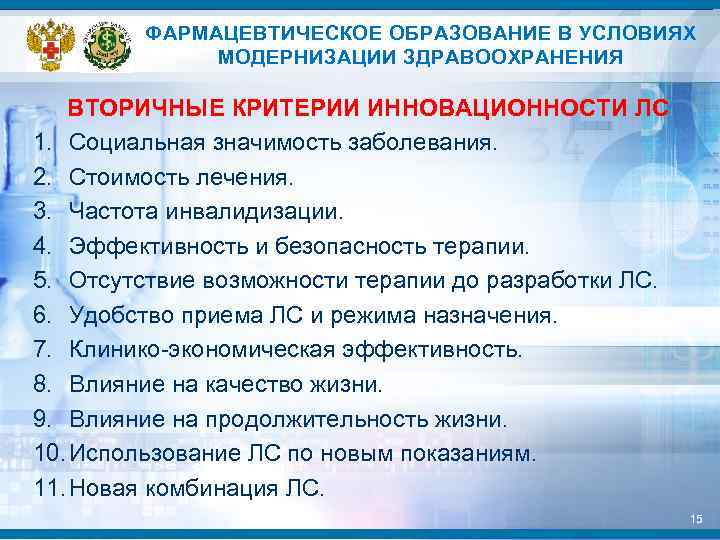 ФАРМАЦЕВТИЧЕСКОЕ ОБРАЗОВАНИЕ В УСЛОВИЯХ МОДЕРНИЗАЦИИ ЗДРАВООХРАНЕНИЯ

ВТОРИЧНЫЕ КРИТЕРИИ ИННОВАЦИОННОСТИ ЛС

1. Социальная значимость заболевания.
2. Стоимость лечения.
3. Частота инвалидизации.
4. Эффективность и безопасность терапии.
5. Отсутствие возможности терапии до разработки ЛС.
6. Удобство приема ЛС и режима назначения.
7. Клинико-экономическая эффективность.
8. Влияние на качество жизни.
9. Влияние на продолжительность жизни.
10. Использование ЛС по новым показаниям.
11. Новая комбинация ЛС.

15